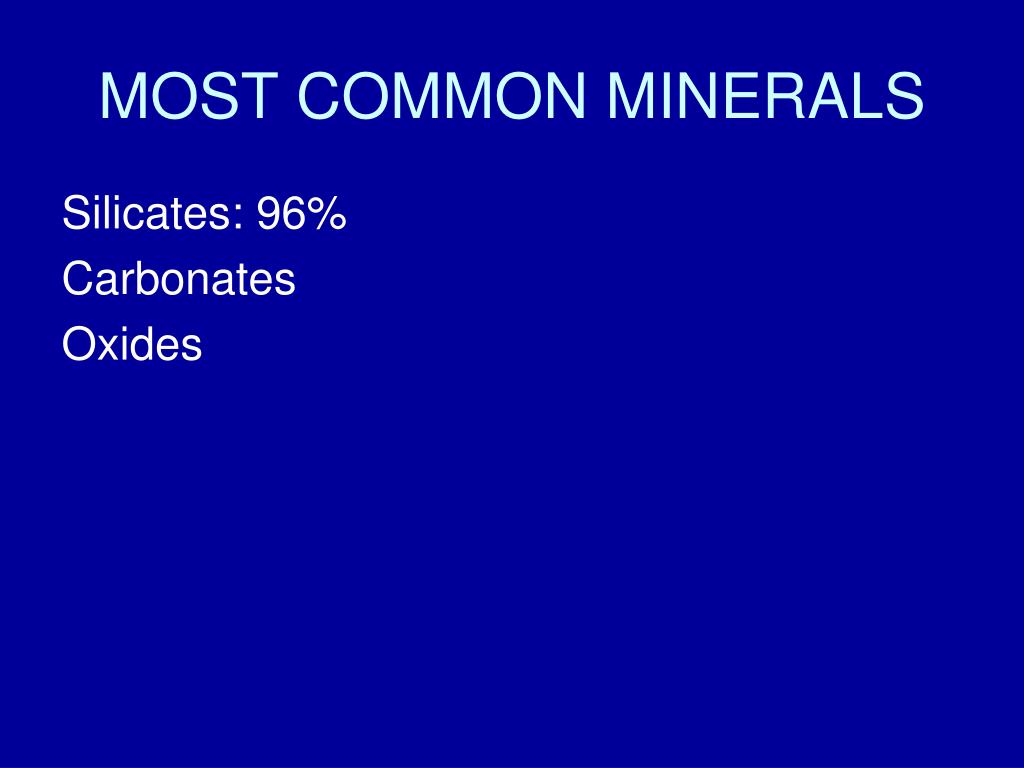 MOST COMMON MINERALS

Silicates: 96%
Carbonates
Oxides